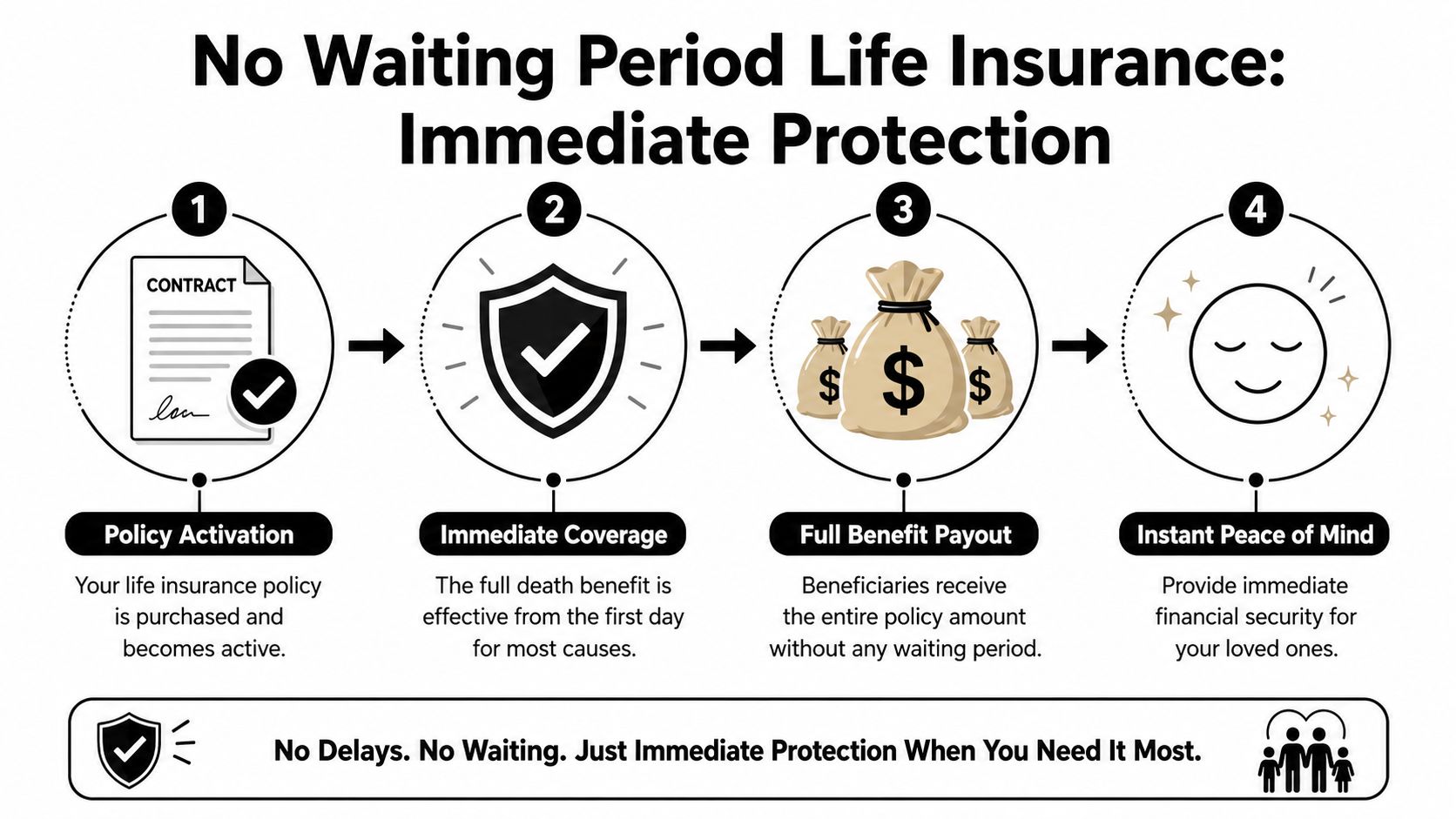 No Waiting Period Life Insurance: Immediate Protection

1

CONTRACT

Policy Activation

Your life insurance policy is purchased and becomes active.

2

Immediate Coverage

The full death benefit is effective from the first day for most causes.

3

$ $ $

Full Benefit Payout

Beneficiaries receive the entire policy amount without any waiting period.

4

Instant Peace of Mind

Provide immediate financial security for your loved ones.

No Delays. No Waiting. Just Immediate Protection When You Need It Most.